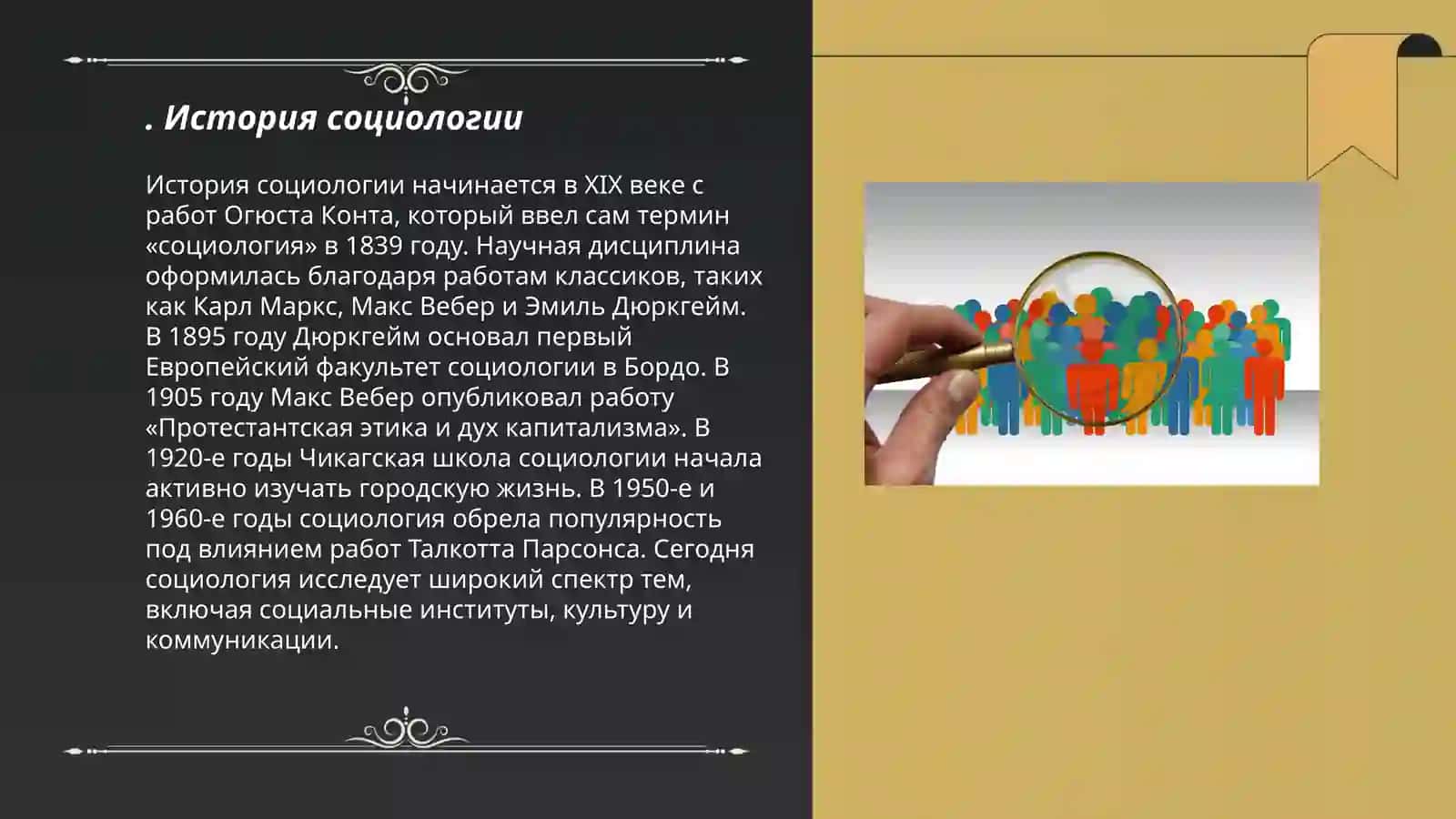 . История социологии

История социологии начинается в XIX веке с работ Огюста Конта, который ввел сам термин «социология» в 1839 году. Научная дисциплина оформилась благодаря работам классиков, таких как Карл Маркс, Макс Вебер и Эмиль Дюркгейм. В 1895 году Дюркгейм основал первый Европейский факультет социологии в Бордо. В 1905 году Макс Вебер опубликовал работу «Протестантская этика и дух капитализма». В 1920-е годы Чикагская школа социологии начала активно изучать городскую жизнь. В 1950-е и 1960-е годы социология обрела популярность под влиянием работ Талкотта Парсонса. Сегодня социология исследует широкий спектр тем, включая социальные институты, культуру и коммуникации.